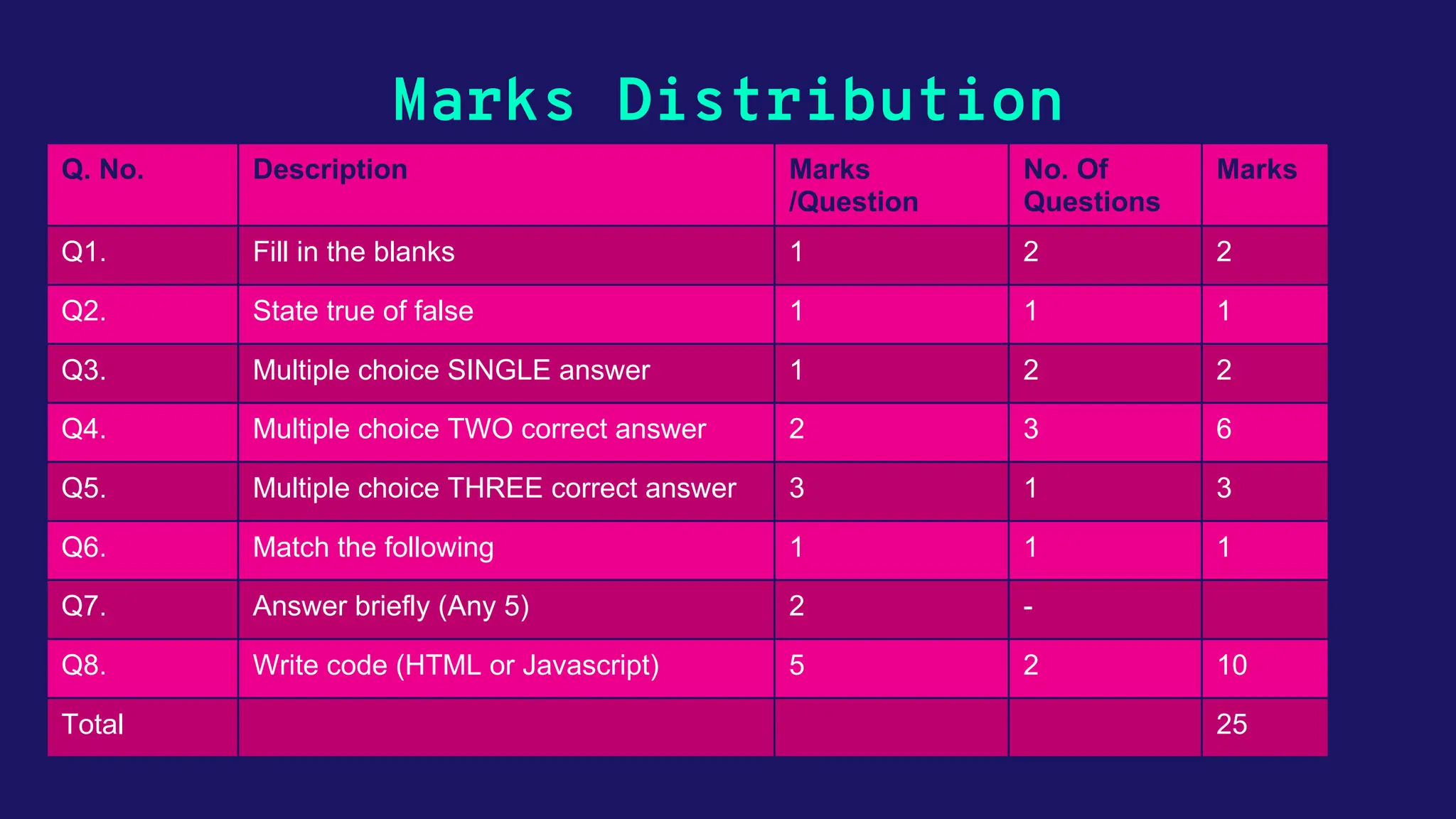 Marks Distribution

| Q. No. | Description | Marks /Question | No. Of Questions | Marks |
|---|---|---|---|---|
| Q1. | Fill in the blanks | 1 | 2 | 2 |
| Q2. | State true of false | 1 | 1 | 1 |
| Q3. | Multiple choice SINGLE answer | 1 | 2 | 2 |
| Q4. | Multiple choice TWO correct answer | 2 | 3 | 6 |
| Q5. | Multiple choice THREE correct answer | 3 | 1 | 3 |
| Q6. | Match the following | 1 | 1 | 1 |
| Q7. | Answer briefly (Any 5) | 2 | - | |
| Q8. | Write code (HTML or Javascript) | 5 | 2 | 10 |
| Total | | | | 25 |